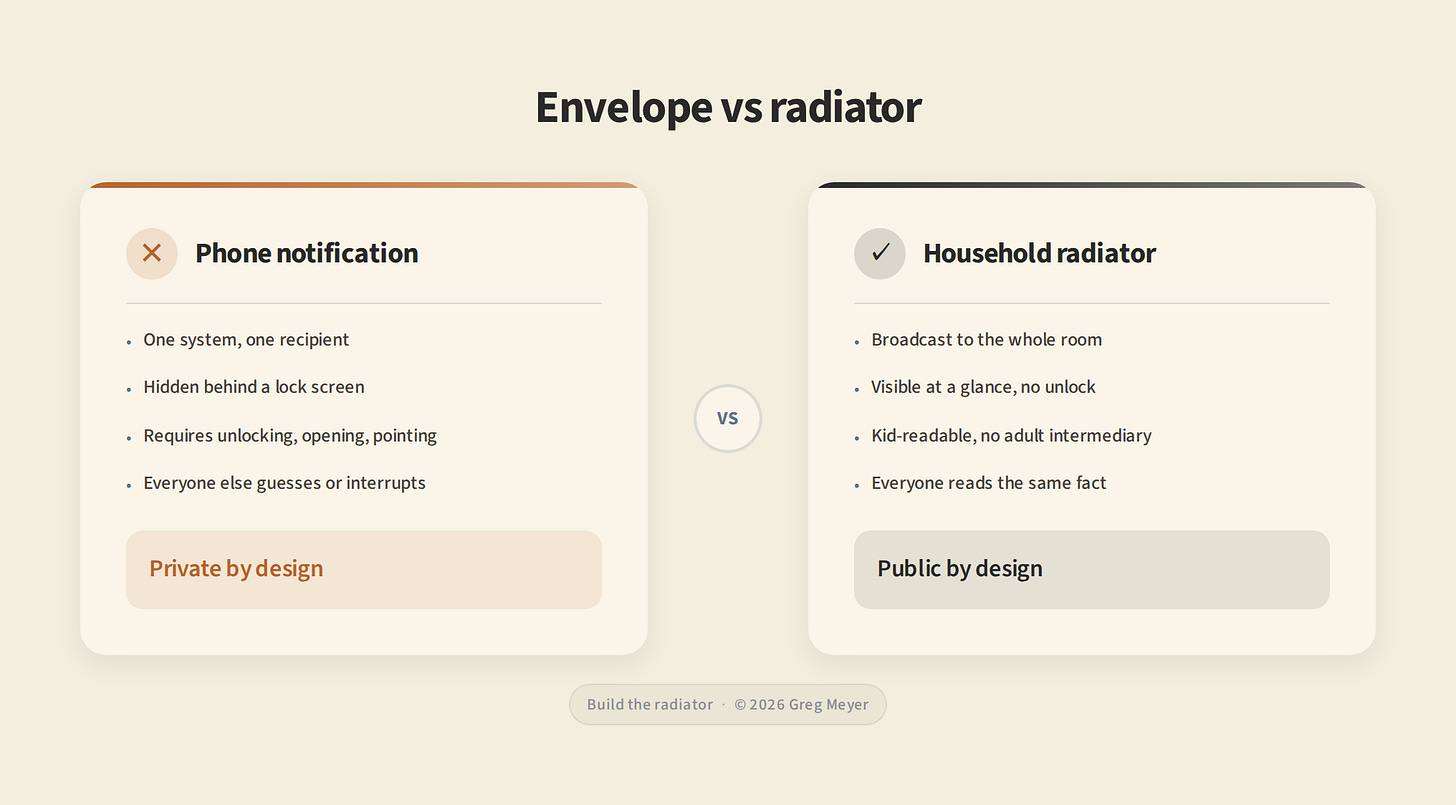 Envelope vs radiator

✕ Phone notification

- One system, one recipient
- Hidden behind a lock screen
- Requires unlocking, opening, pointing
- Everyone else guesses or interrupts

Private by design

VS

✓ Household radiator

- Broadcast to the whole room
- Visible at a glance, no unlock
- Kid-readable, no adult intermediary
- Everyone reads the same fact

Public by design

Build the radiator · © 2026 Greg Meyer